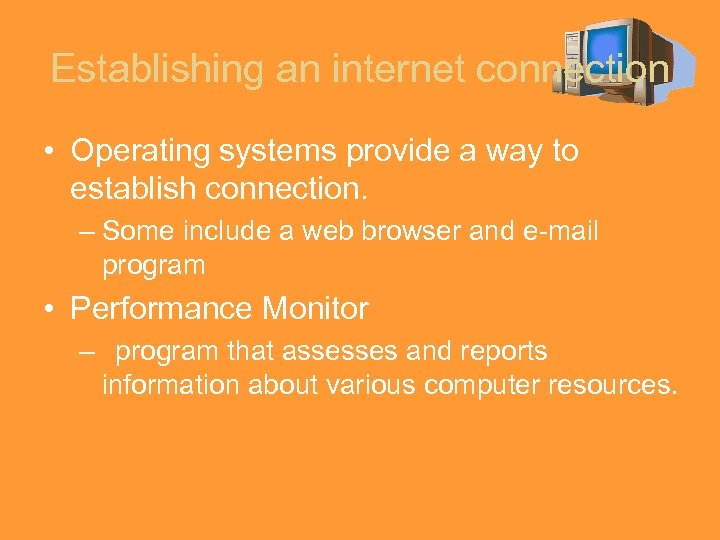 Establishing an internet connection

• Operating systems provide a way to establish connection.

– Some include a web browser and e-mail program

• Performance Monitor

– program that assesses and reports information about various computer resources.